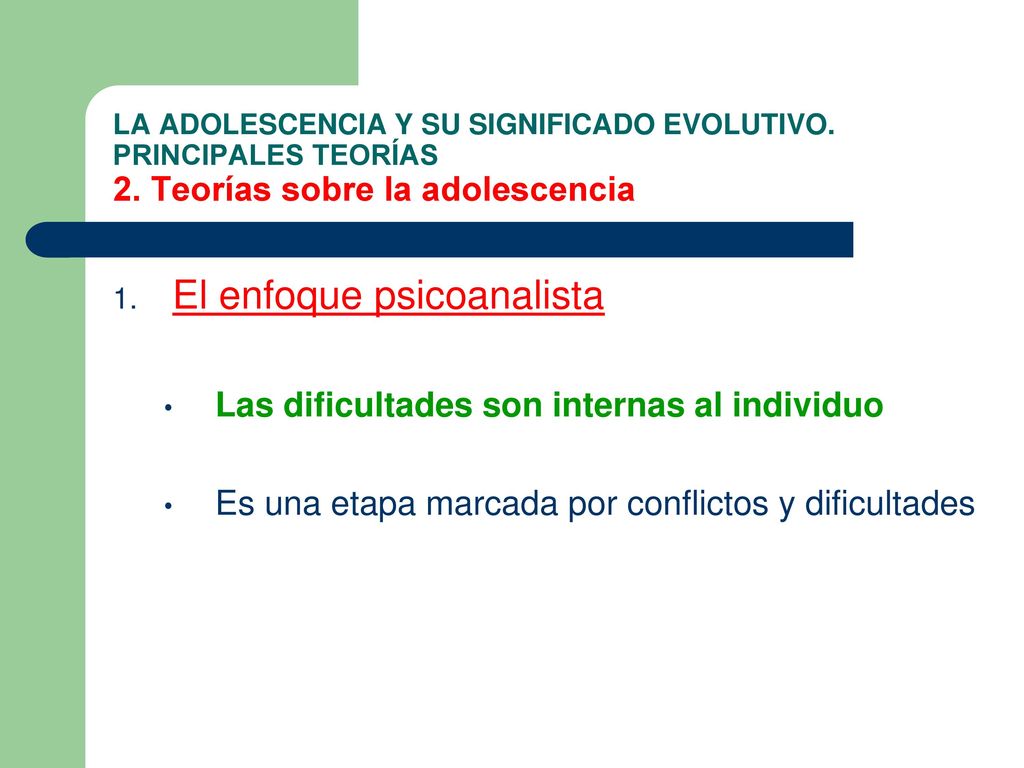 LA ADOLESCENCIA Y SU SIGNIFICADO EVOLUTIVO. PRINCIPALES TEORÍAS
2. Teorías sobre la adolescencia

1. El enfoque psicoanalista

• Las dificultades son internas al individuo

• Es una etapa marcada por conflictos y dificultades